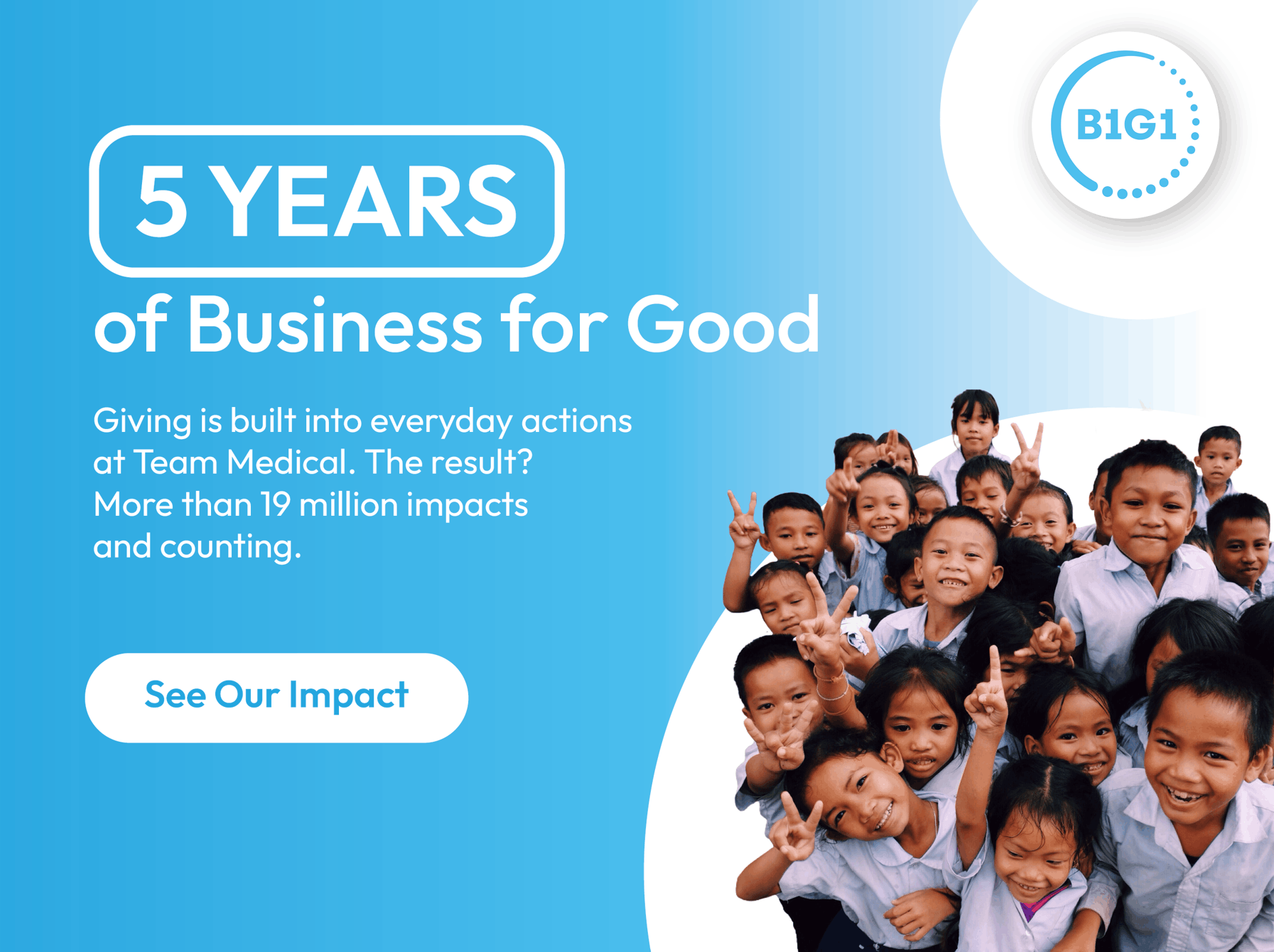 B1G1

5 YEARS

of Business for Good

Giving is built into everyday actions at Team Medical. The result? More than 19 million impacts and counting.

See Our Impact